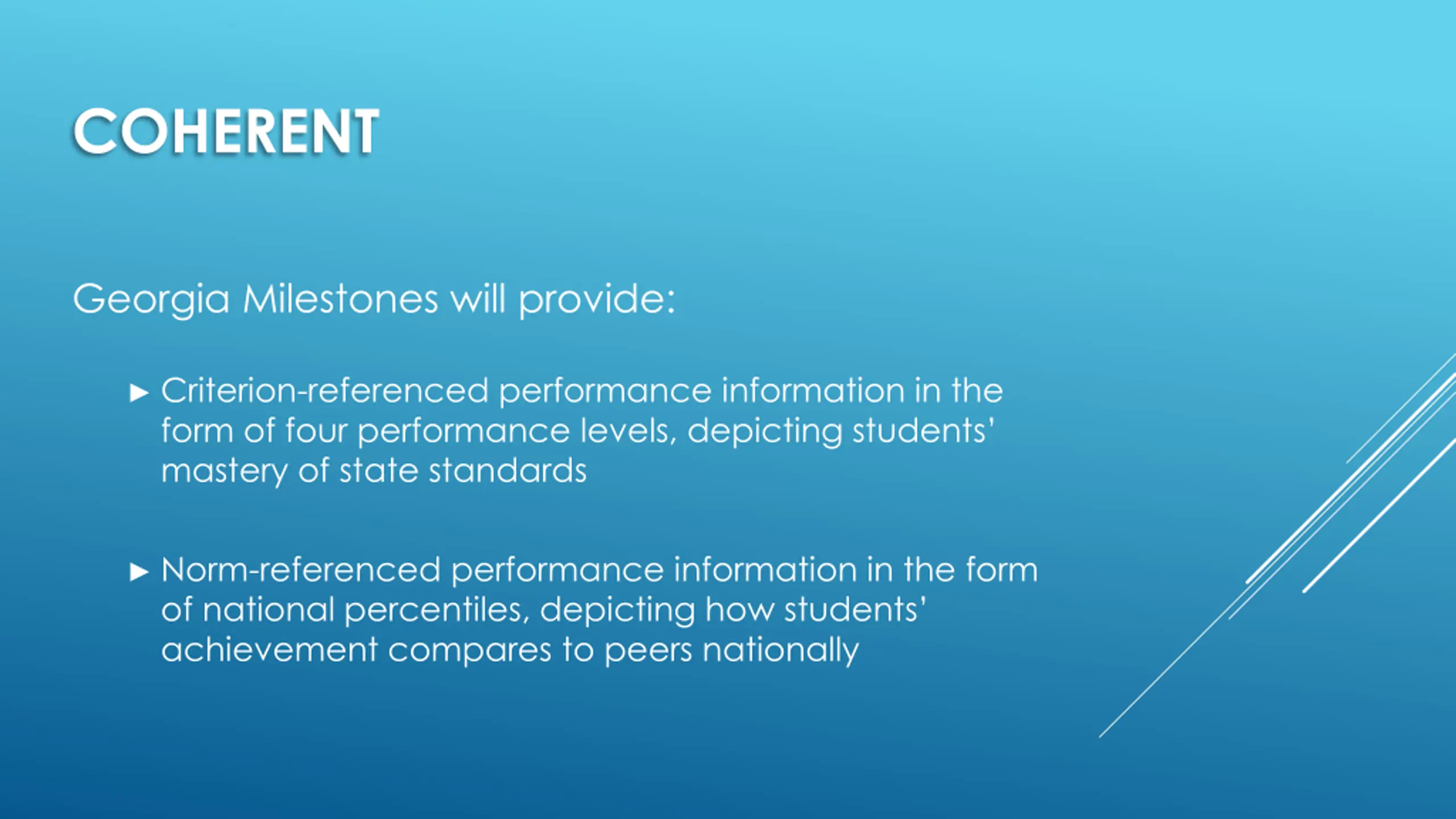 COHERENT

Georgia Milestones will provide:

▶ Criterion-referenced performance information in the form of four performance levels, depicting students' mastery of state standards

▶ Norm-referenced performance information in the form of national percentiles, depicting how students' achievement compares to peers nationally